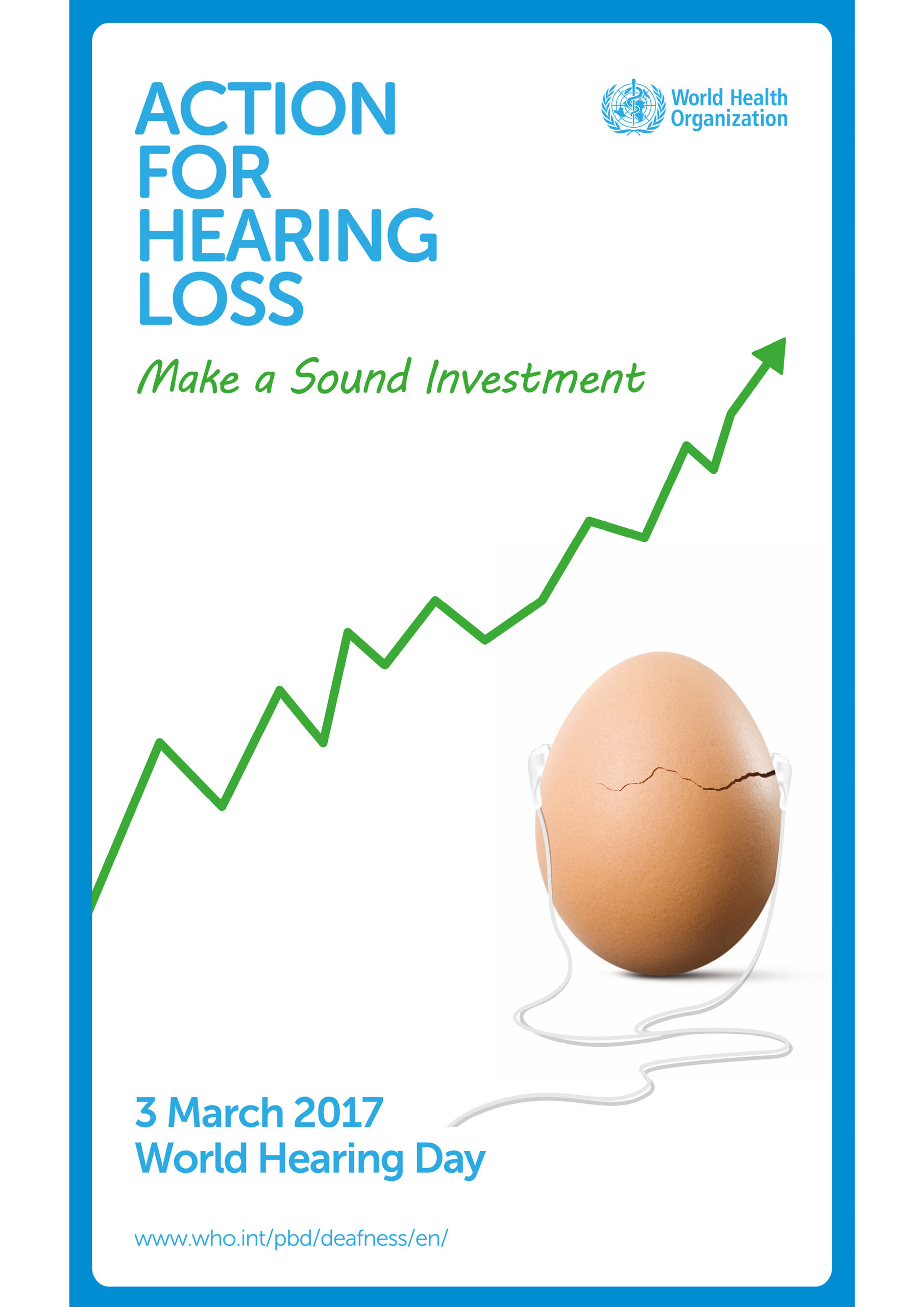 ACTION
FOR
HEARING
LOSS

World Health
Organization

Make a Sound Investment

3 March 2017
World Hearing Day

www.who.int/pbd/deafness/en/